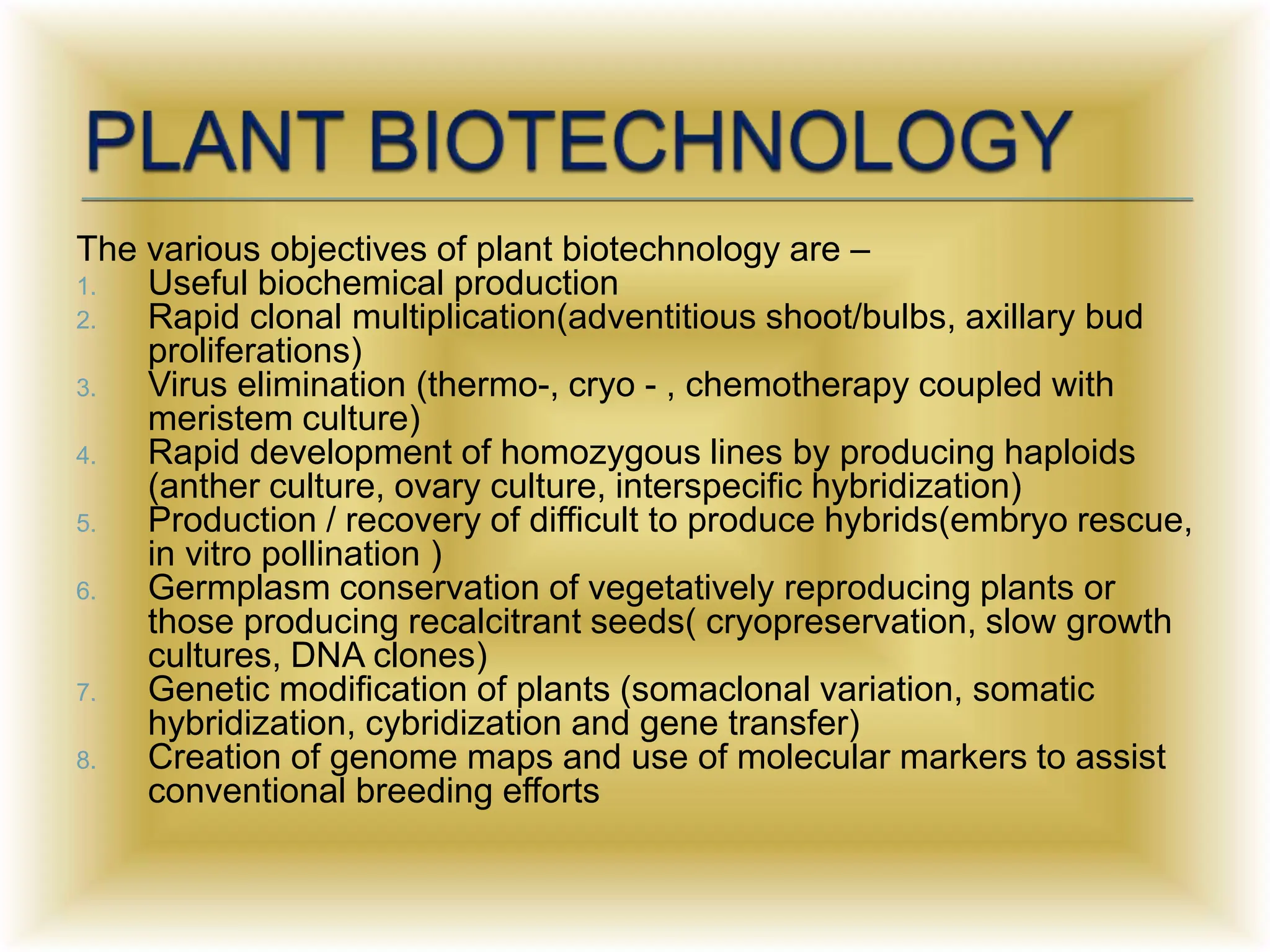 PLANT BIOTECHNOLOGY

The various objectives of plant biotechnology are –
1. Useful biochemical production
2. Rapid clonal multiplication(adventitious shoot/bulbs, axillary bud proliferations)
3. Virus elimination (thermo-, cryo - , chemotherapy coupled with meristem culture)
4. Rapid development of homozygous lines by producing haploids (anther culture, ovary culture, interspecific hybridization)
5. Production / recovery of difficult to produce hybrids(embryo rescue, in vitro pollination )
6. Germplasm conservation of vegetatively reproducing plants or those producing recalcitrant seeds( cryopreservation, slow growth cultures, DNA clones)
7. Genetic modification of plants (somaclonal variation, somatic hybridization, cybridization and gene transfer)
8. Creation of genome maps and use of molecular markers to assist conventional breeding efforts